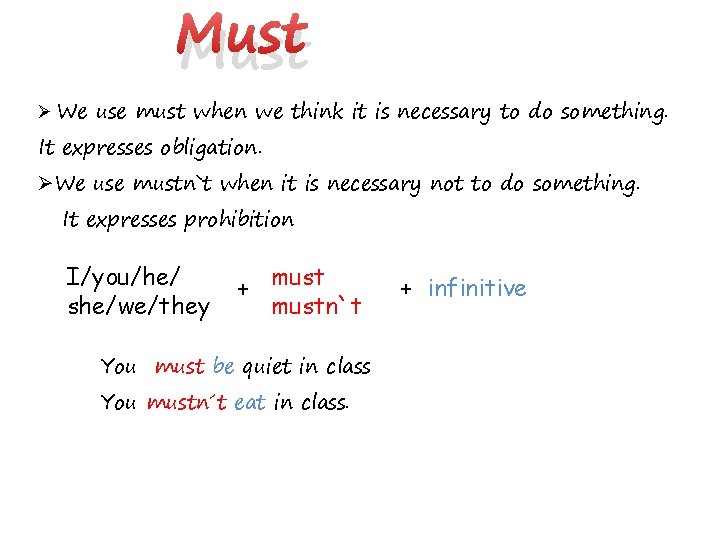 Must

➢ We use must when we think it is necessary to do something. It expresses obligation.

➢ We use mustn`t when it is necessary not to do something. It expresses prohibition

I/you/he/ she/we/they + must mustn`t + infinitive

You must be quiet in class

You mustn´t eat in class.